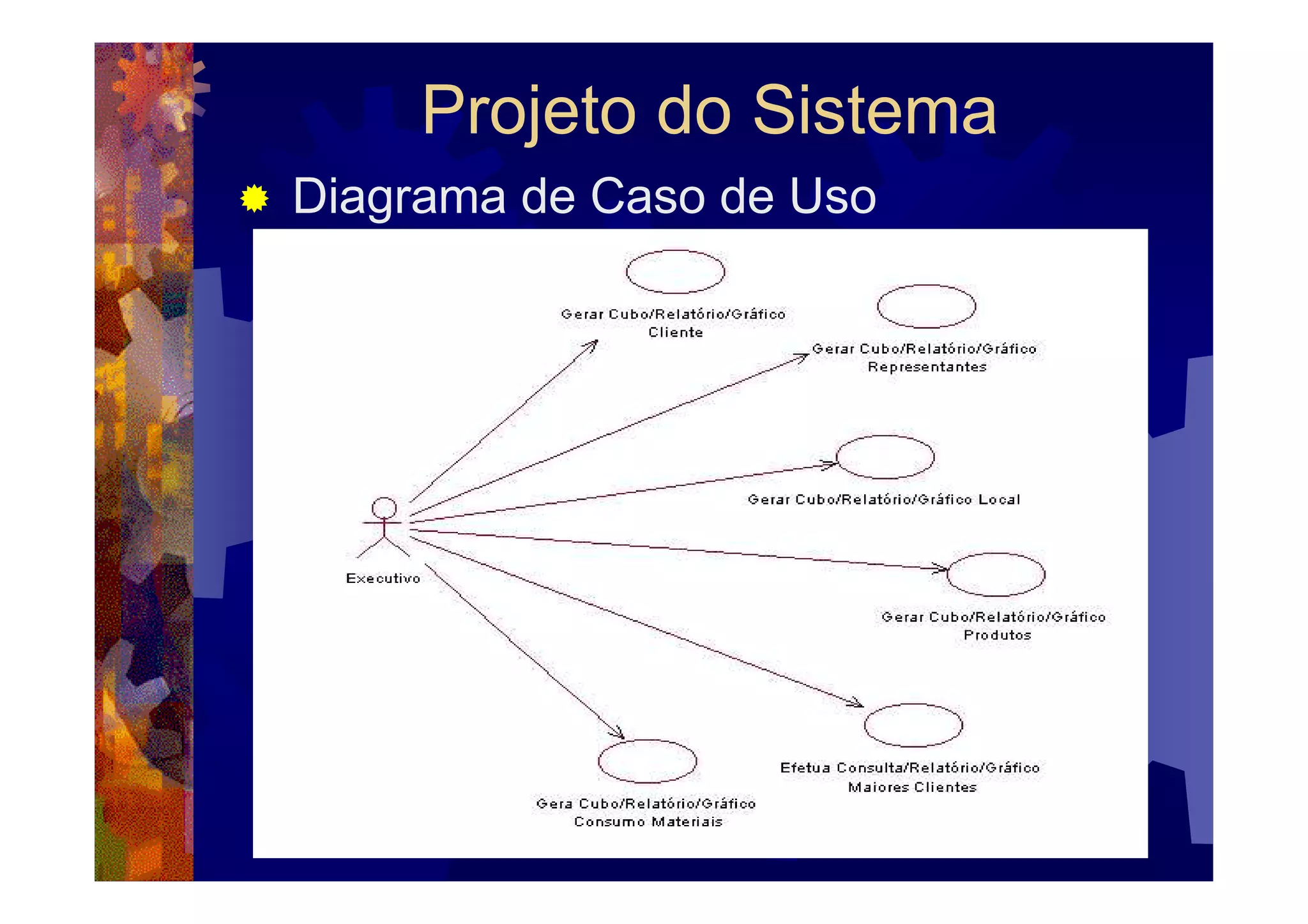 Projeto do Sistema

Diagrama de Caso de Uso

Gerar Cubo/Relatório/Gráfico Cliente

Gerar Cubo/Relatório/Gráfico Representantes

Gerar Cubo/Relatório/Gráfico Local

Executivo

Gerar Cubo/Relatório/Gráfico Produtos

Efetua Consulta/Relatório/Gráfico Maiores Clientes

Gera Cubo/Relatório/Gráfico Consumo Materiais